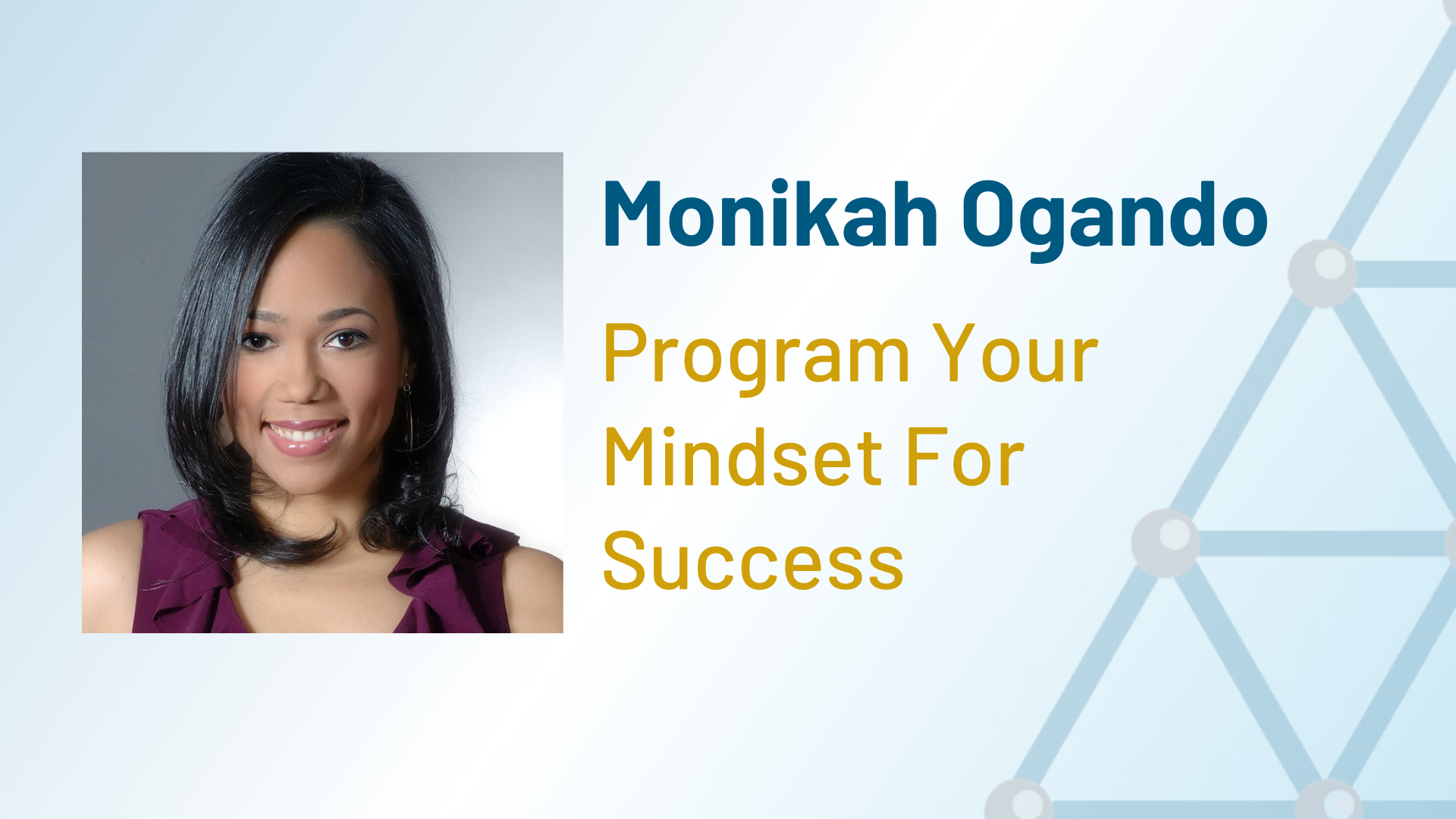 Monikah Ogando

Program Your Mindset For Success